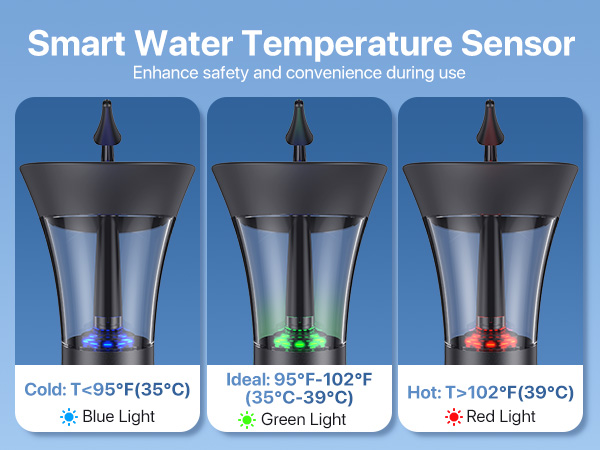 Smart Water Temperature Sensor

Enhance safety and convenience during use

Cold: T<95°F(35°C)

Blue Light

Ideal: 95°F-102°F (35°C-39°C)

Green Light

Hot: T>102°F(39°C)

Red Light